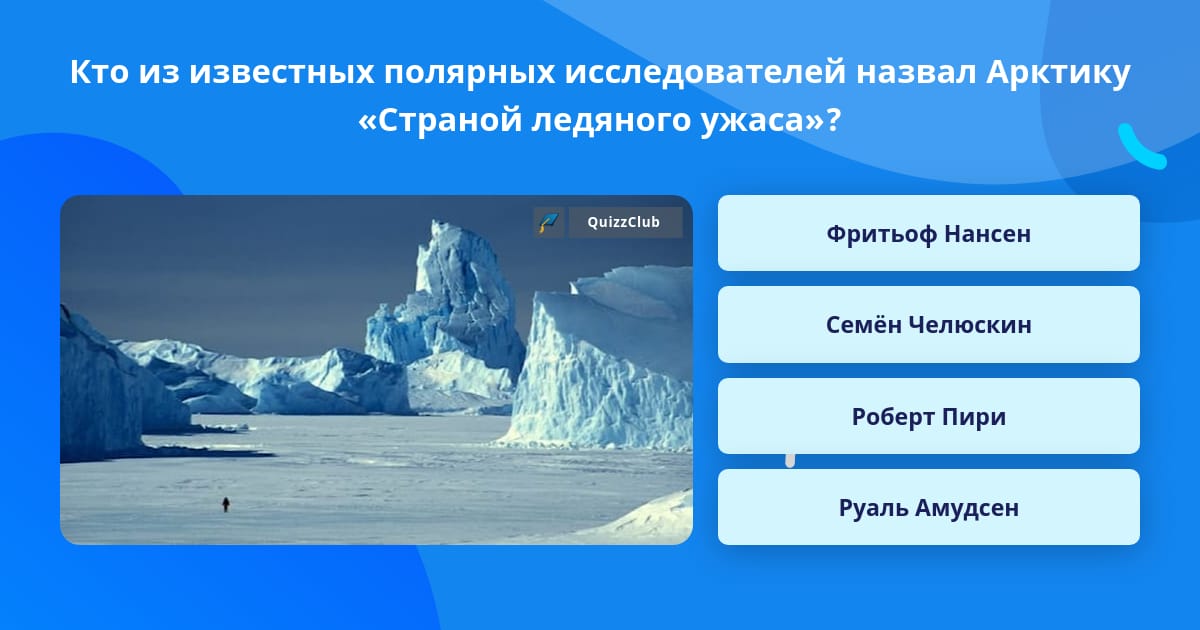 Кто из известных полярных исследователей назвал Арктику «Страной ледяного ужаса»?

QuizzClub

Фритьоф Нансен

Семён Челюскин

Роберт Пири

Руаль Амудсен